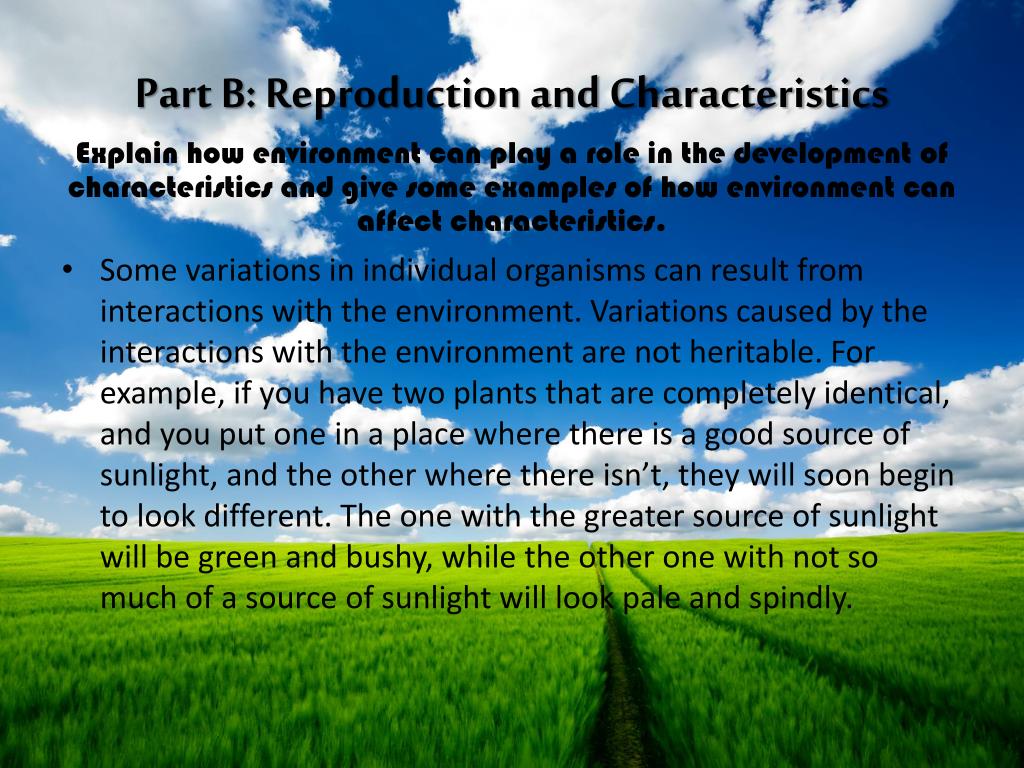 Part B: Reproduction and Characteristics

Explain how environment can play a role in the development of characteristics and give some examples of how environment can affect characteristics.

• Some variations in individual organisms can result from interactions with the environment. Variations caused by the interactions with the environment are not heritable. For example, if you have two plants that are completely identical, and you put one in a place where there is a good source of sunlight, and the other where there isn't, they will soon begin to look different. The one with the greater source of sunlight will be green and bushy, while the other one with not so much of a source of sunlight will look pale and spindly.